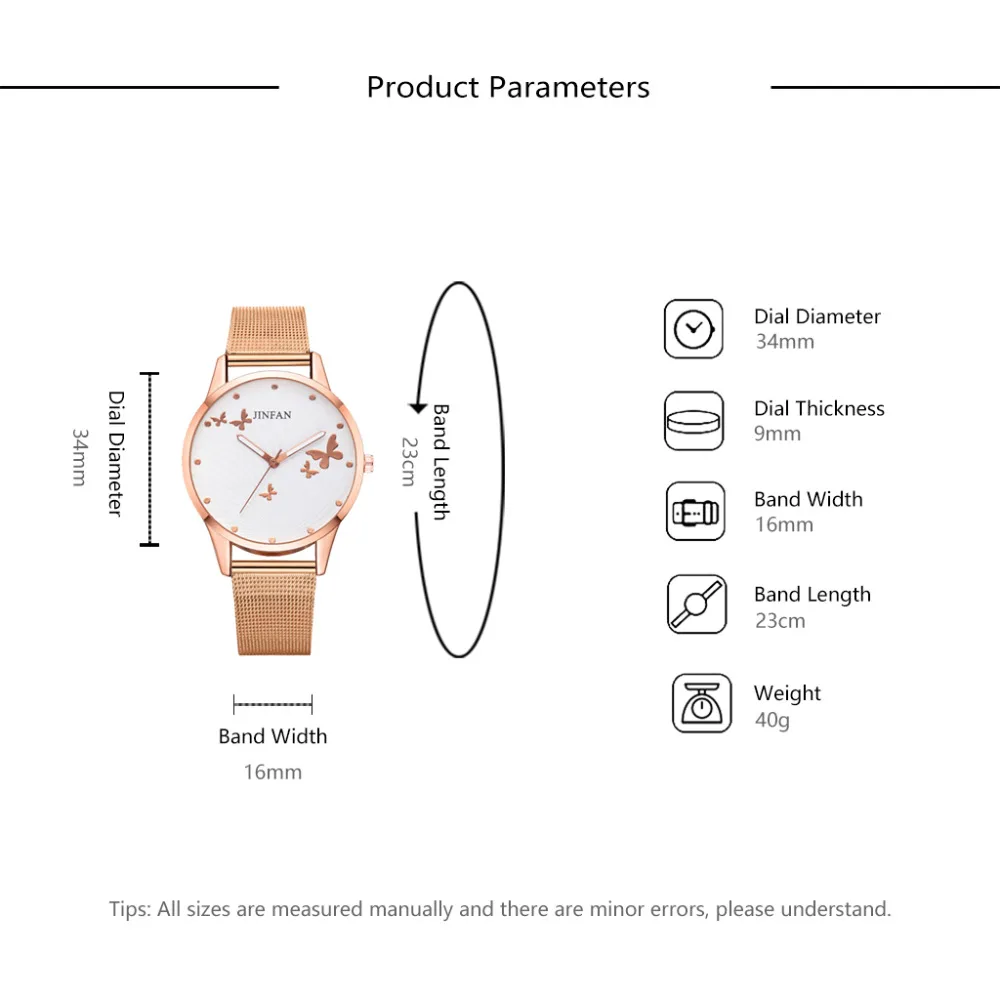 Product Parameters

Dial Diameter
34mm

JINFAN

Band Length
23cm

Band Width
16mm

Dial Diameter
34mm

Dial Thickness
9mm

Band Width
16mm

Band Length
23cm

Weight
40g

Tips: All sizes are measured manually and there are minor errors, please understand.